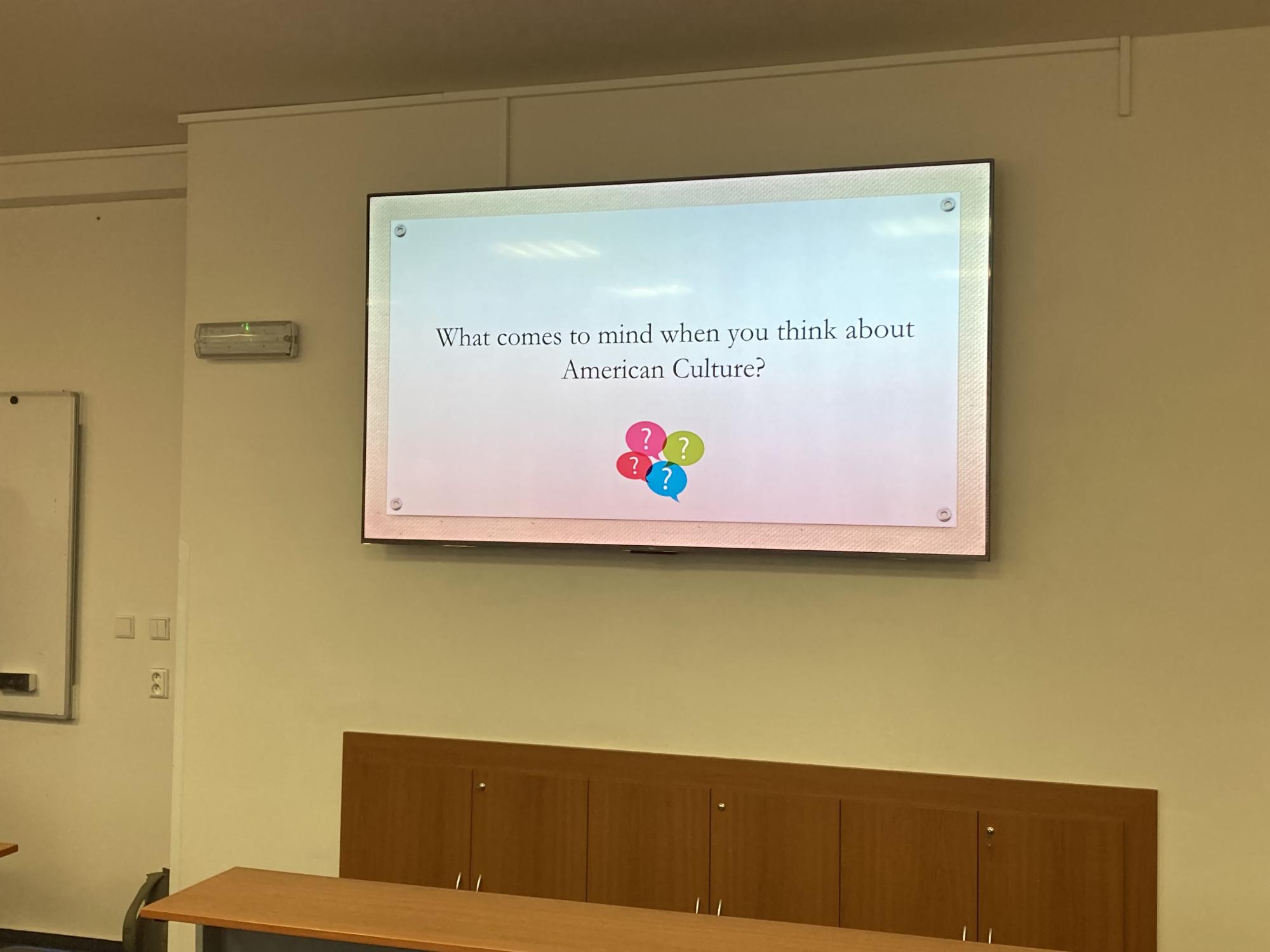 What comes to mind when you think about American Culture?

? ? ? ?